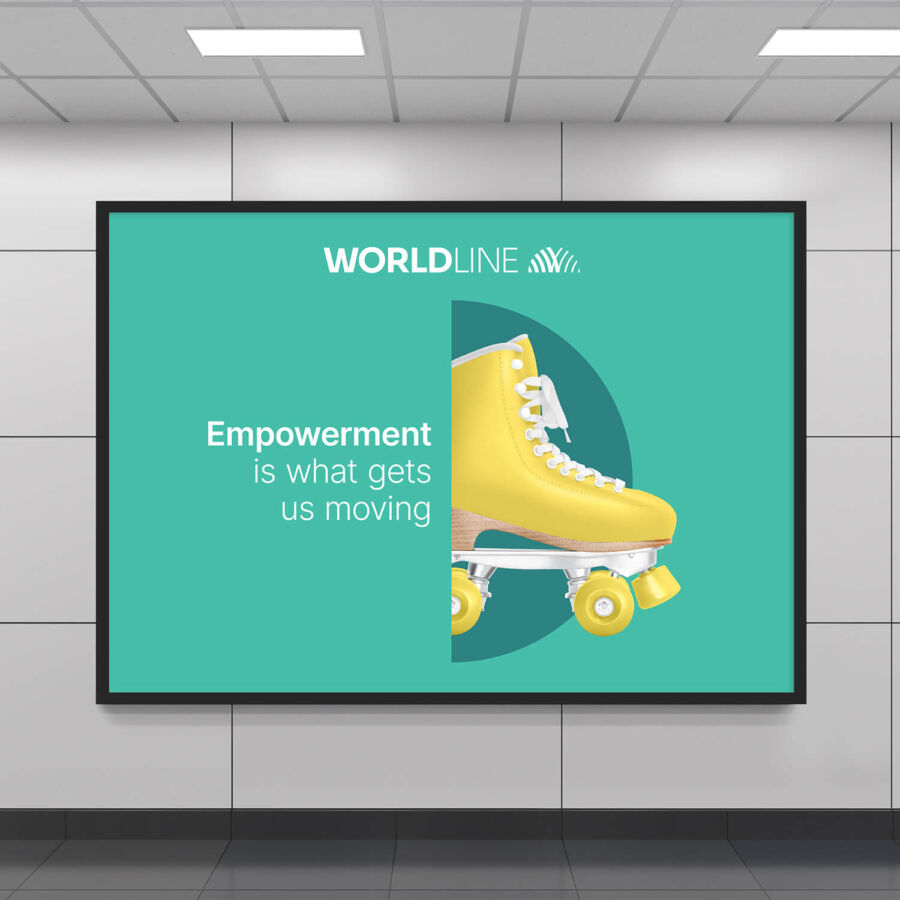 WORLDLINE

Empowerment is what gets us moving